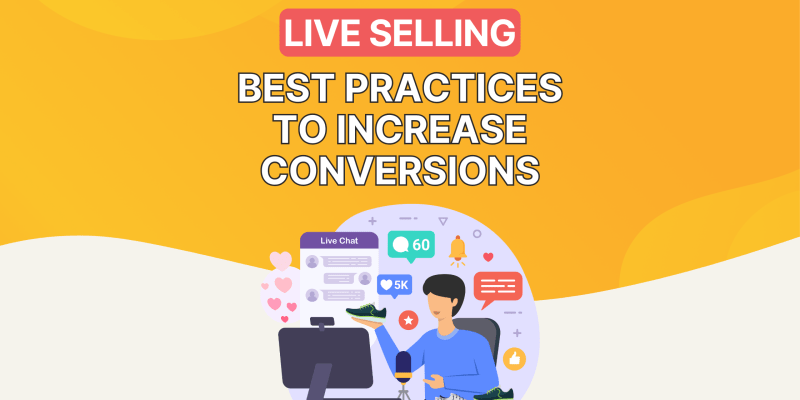 LIVE SELLING

BEST PRACTICES TO INCREASE CONVERSIONS

Live Chat

60

5K